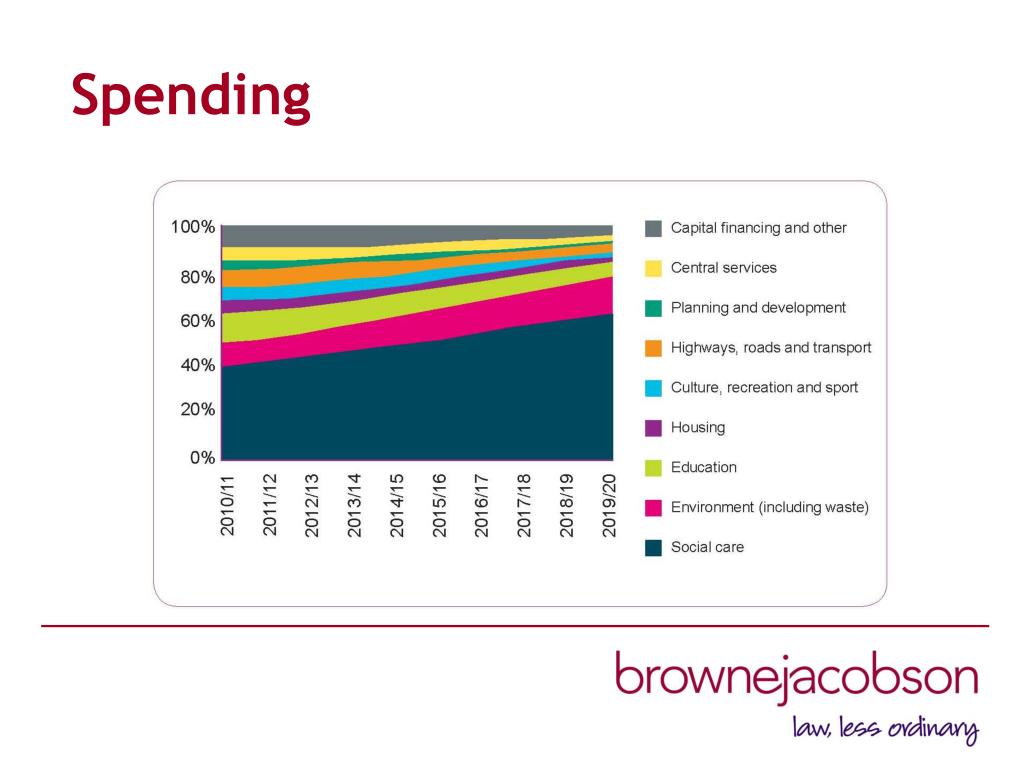 Spending

100%
80%
60%
40%
20%
0%

2010/11
2011/12
2012/13
2013/14
2014/15
2015/16
2016/17
2017/18
2018/19
2019/20

Capital financing and other
Central services
Planning and development
Highways, roads and transport
Culture, recreation and sport
Housing
Education
Environment (including waste)
Social care

brownejacobson
law, less ordinary